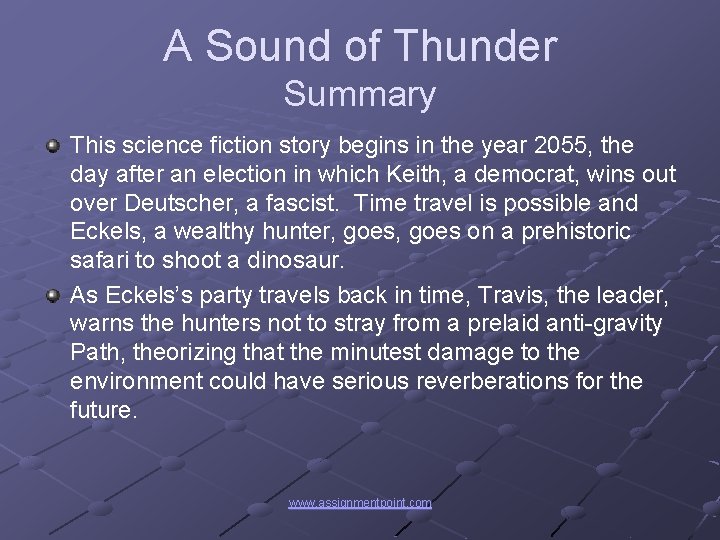 A Sound of Thunder
Summary

This science fiction story begins in the year 2055, the day after an election in which Keith, a democrat, wins out over Deutscher, a fascist.  Time travel is possible and Eckels, a wealthy hunter, goes, goes on a prehistoric safari to shoot a dinosaur.

As Eckels's party travels back in time, Travis, the leader, warns the hunters not to stray from a prelaid anti-gravity Path, theorizing that the minutest damage to the environment could have serious reverberations for the future.

www.assignmentpoint.com